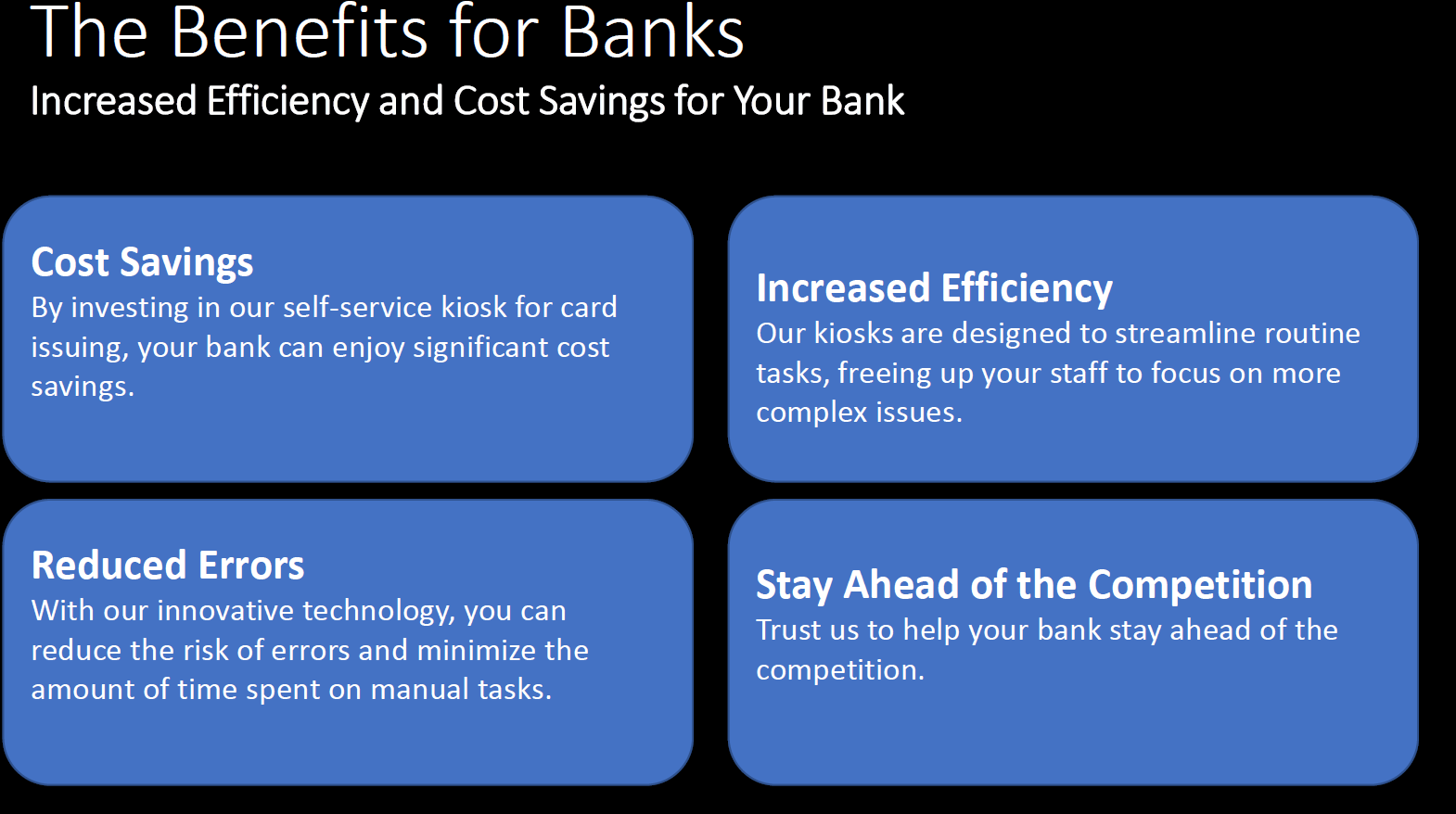 The Benefits for Banks

Increased Efficiency and Cost Savings for Your Bank

Cost Savings

By investing in our self-service kiosk for card issuing, your bank can enjoy significant cost savings.

Increased Efficiency

Our kiosks are designed to streamline routine tasks, freeing up your staff to focus on more complex issues.

Reduced Errors

With our innovative technology, you can reduce the risk of errors and minimize the amount of time spent on manual tasks.

Stay Ahead of the Competition

Trust us to help your bank stay ahead of the competition.